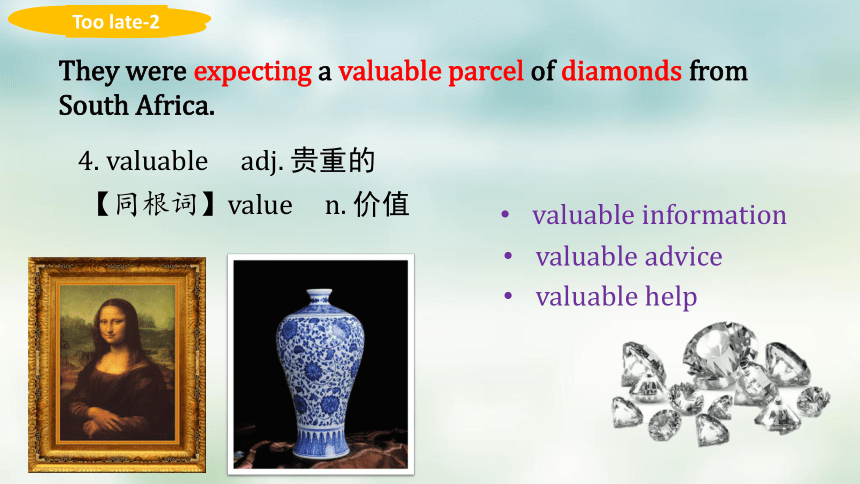 Too late-2

They were expecting a valuable parcel of diamonds from South Africa.

4. valuable adj. 贵重的
【同根词】value n. 价值

• valuable information
• valuable advice
• valuable help